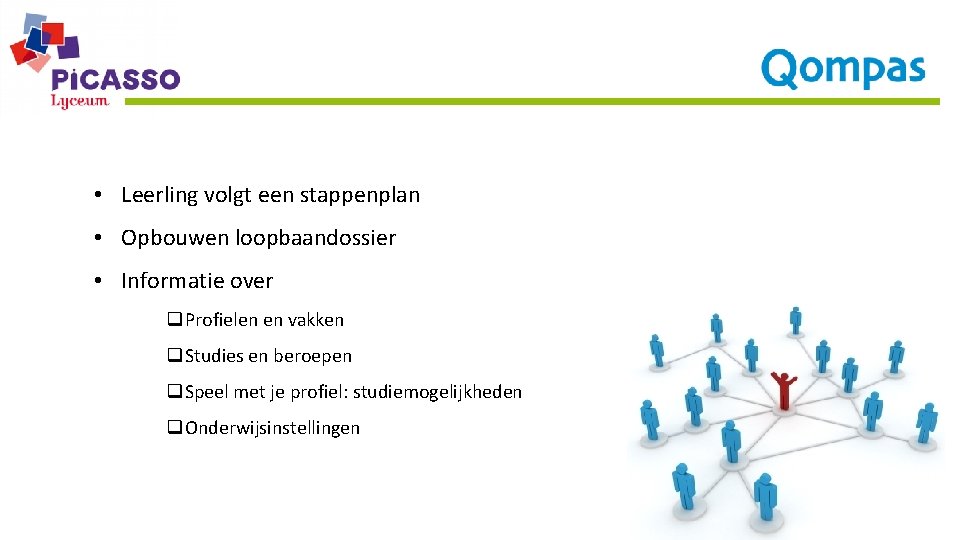 PiCASSO
Lyceum

Qompas

• Leerling volgt een stappenplan
• Opbouwen loopbaandossier
• Informatie over
❑ Profielen en vakken
❑ Studies en beroepen
❑ Speel met je profiel: studiemogelijkheden
❑ Onderwijsinstellingen